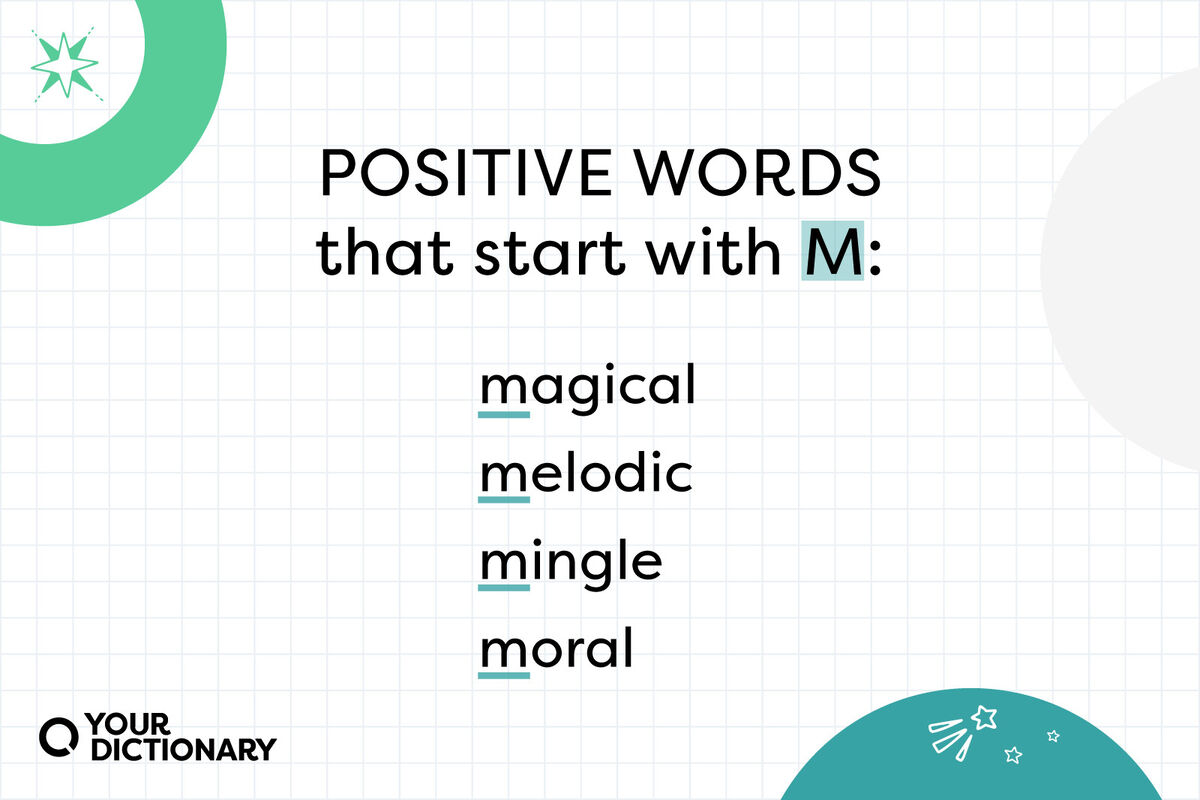 POSITIVE WORDS
that start with M:

magical
melodic
mingle
moral

YOUR DICTIONARY